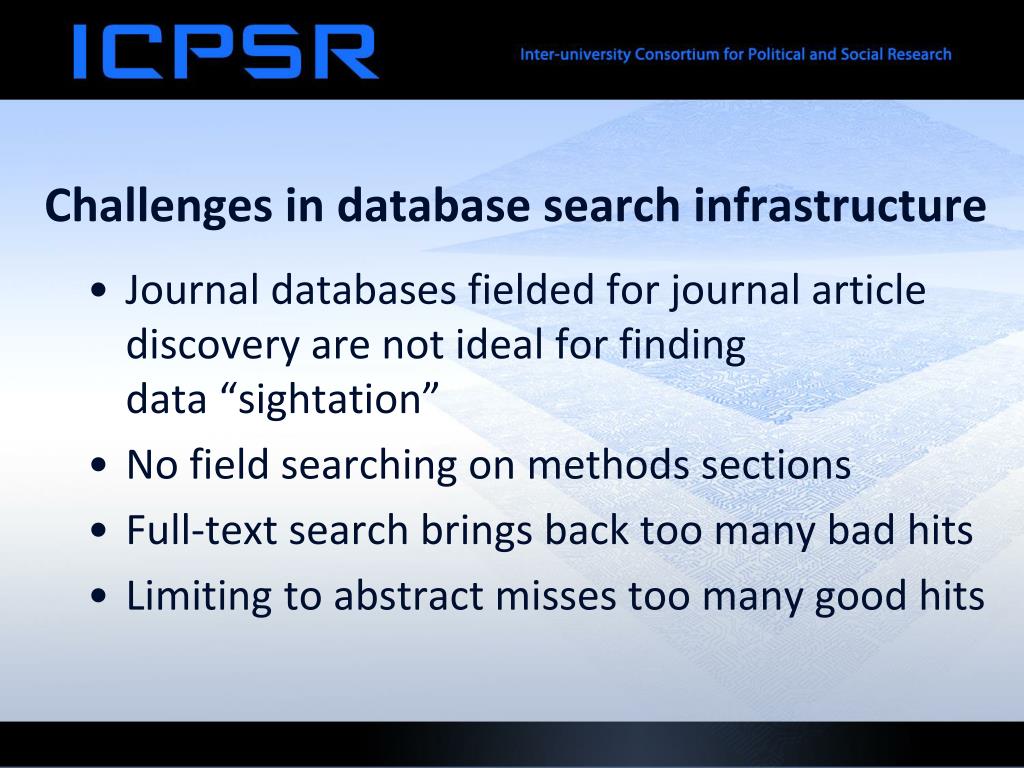 ICPSR

Inter-university Consortium for Political and Social Research

Challenges in database search infrastructure

• Journal databases fielded for journal article discovery are not ideal for finding data “sightation”
• No field searching on methods sections
• Full-text search brings back too many bad hits
• Limiting to abstract misses too many good hits